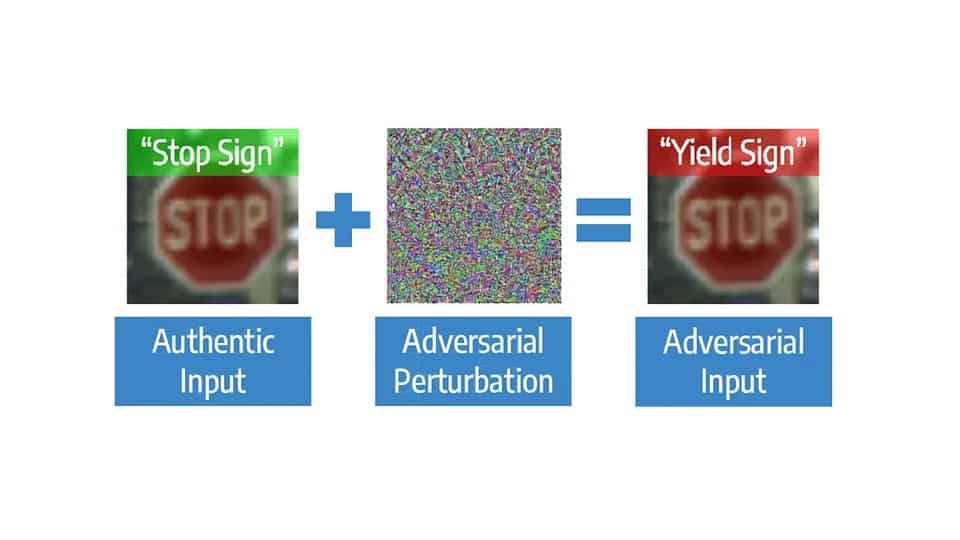 “Stop Sign”

STOP

Authentic Input

+

Adversarial Perturbation

=

“Yield Sign”

STOP

Adversarial Input